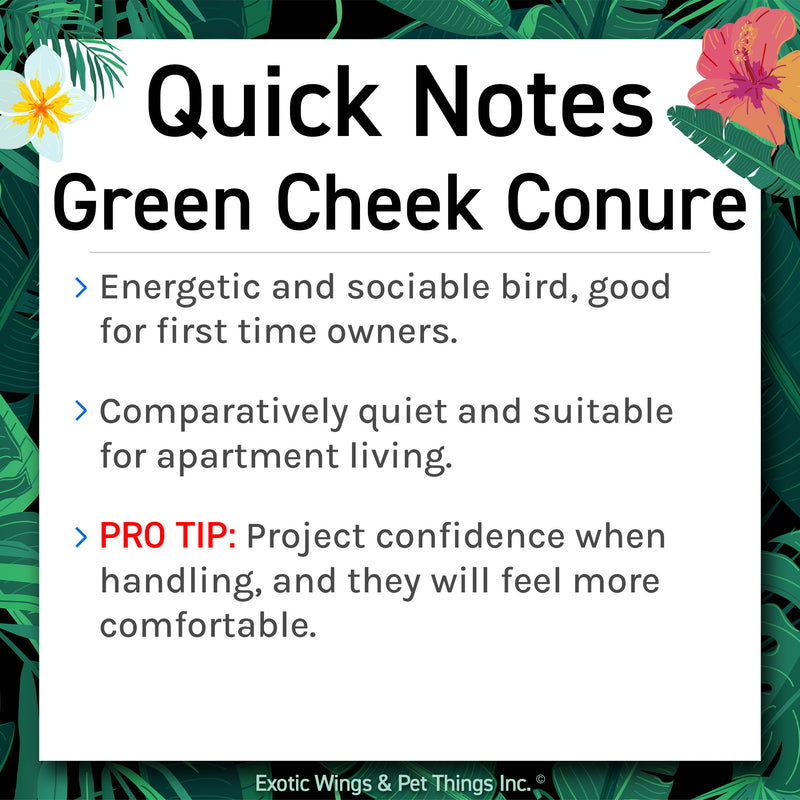 Quick Notes
Green Cheek Conure

> Energetic and sociable bird, good for first time owners.

> Comparatively quiet and suitable for apartment living.

> PRO TIP: Project confidence when handling, and they will feel more comfortable.

Exotic Wings & Pet Things Inc. ©